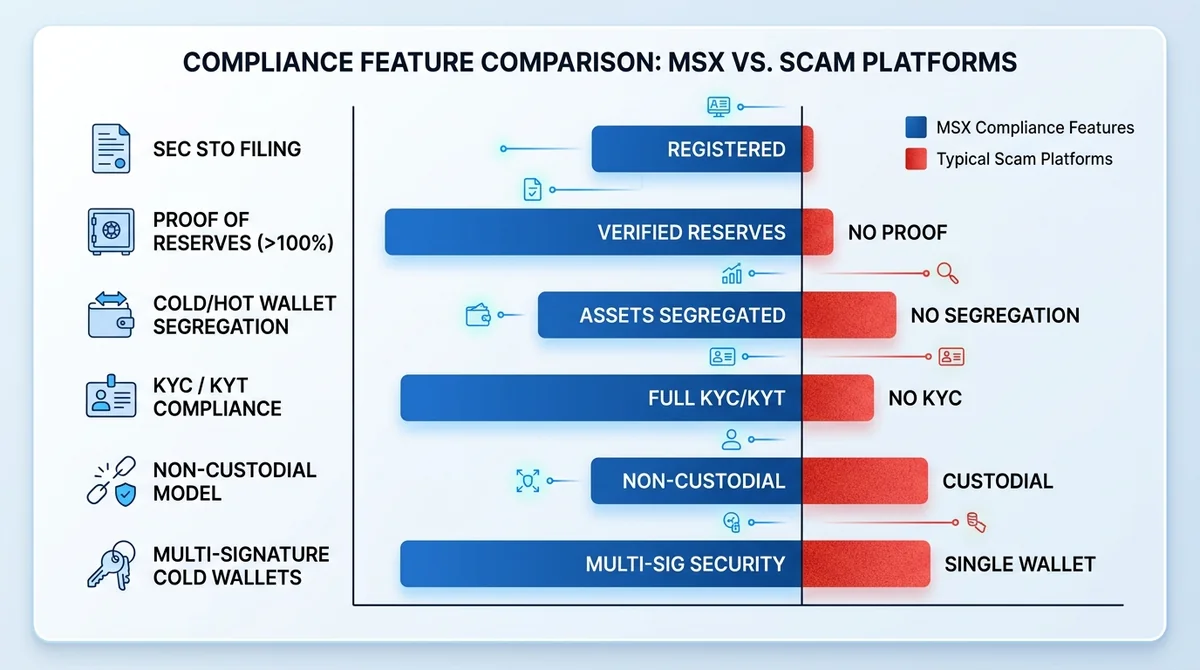 COMPLIANCE FEATURE COMPARISON: MSX VS. SCAM PLATFORMS

MSX Compliance Features
Typical Scam Platforms

SEC STO FILING
REGISTERED

PROOF OF RESERVES (>100%)
VERIFIED RESERVES
NO PROOF

COLD/HOT WALLET SEGREGATION
ASSETS SEGREGATED
NO SEGREGATION

KYC / KYT COMPLIANCE
FULL KYC/KYT
NO KYC

NON-CUSTODIAL MODEL
NON-CUSTODIAL
CUSTODIAL

MULTI-SIGNATURE COLD WALLETS
MULTI-SIG SECURITY
SINGLE WALLET